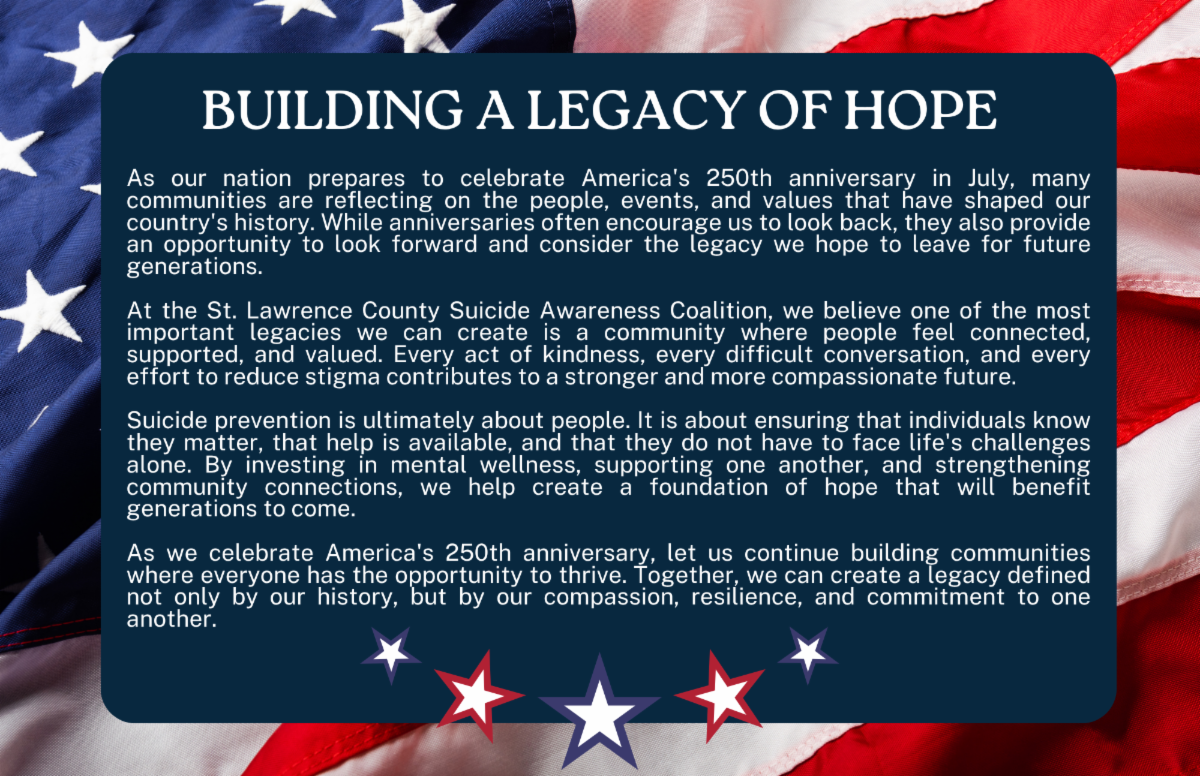 BUILDING A LEGACY OF HOPE

As our nation prepares to celebrate America's 250th anniversary in July, many communities are reflecting on the people, events, and values that have shaped our country's history. While anniversaries often encourage us to look back, they also provide an opportunity to look forward and consider the legacy we hope to leave for future generations.

At the St. Lawrence County Suicide Awareness Coalition, we believe one of the most important legacies we can create is a community where people feel connected, supported, and valued. Every act of kindness, every difficult conversation, and every effort to reduce stigma contributes to a stronger and more compassionate future.

Suicide prevention is ultimately about people. It is about ensuring that individuals know they matter, that help is available, and that they do not have to face life's challenges alone. By investing in mental wellness, supporting one another, and strengthening community connections, we help create a foundation of hope that will benefit generations to come.

As we celebrate America's 250th anniversary, let us continue building communities where everyone has the opportunity to thrive. Together, we can create a legacy defined not only by our history, but by our compassion, resilience, and commitment to one another.